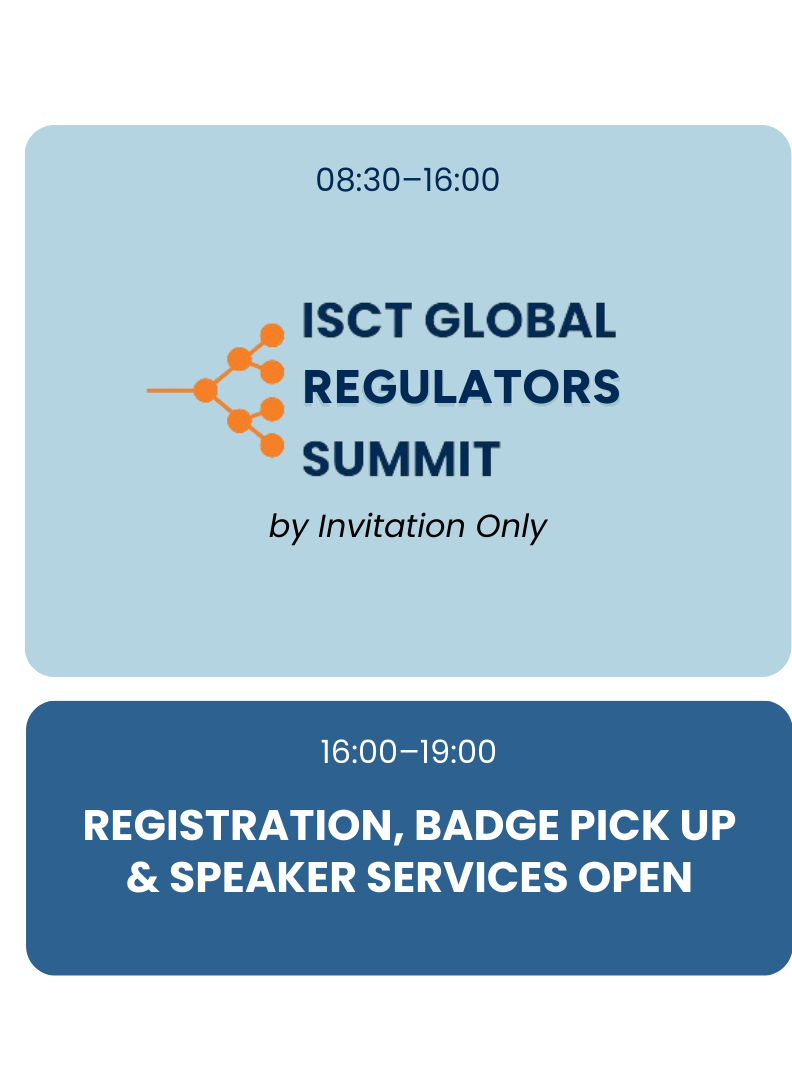 08:30–16:00

ISCT GLOBAL REGULATORS SUMMIT

by Invitation Only

16:00–19:00

REGISTRATION, BADGE PICK UP & SPEAKER SERVICES OPEN